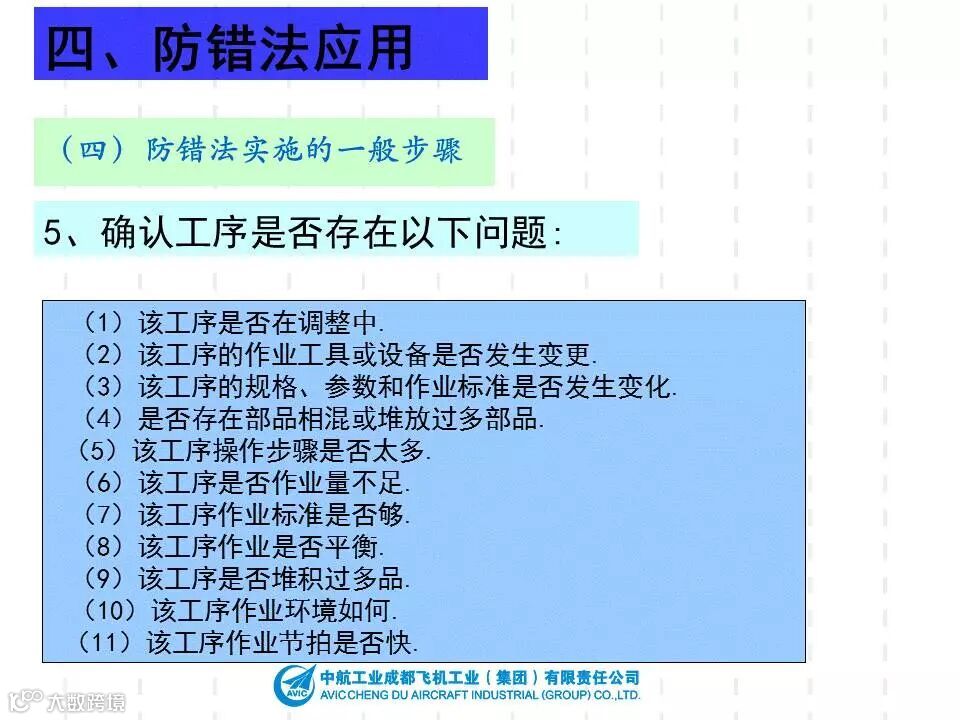 四、防错法应用

（四）防错法实施的一般步骤

5、确认工序是否存在以下问题:

（1）该工序是否在调整中.
（2）该工序的作业工具或设备是否发生变更.
（3）该工序的规格、参数和作业标准是否发生变化.
（4）是否存在部品相混或堆放过多部品.
（5）该工序操作步骤是否太多.
（6）该工序是否作业量不足.
（7）该工序作业标准是否够.
（8）该工序作业是否平衡.
（9）该工序是否堆积过多品.
（10）该工序作业环境如何.
（11）该工序作业节拍是否快.

AVIC
中航工业成都飞机工业（集团）有限责任公司
AVIC CHENG DU AIRCRAFT INDUSTRIAL (GROUP) CO.,LTD.

大数跨境